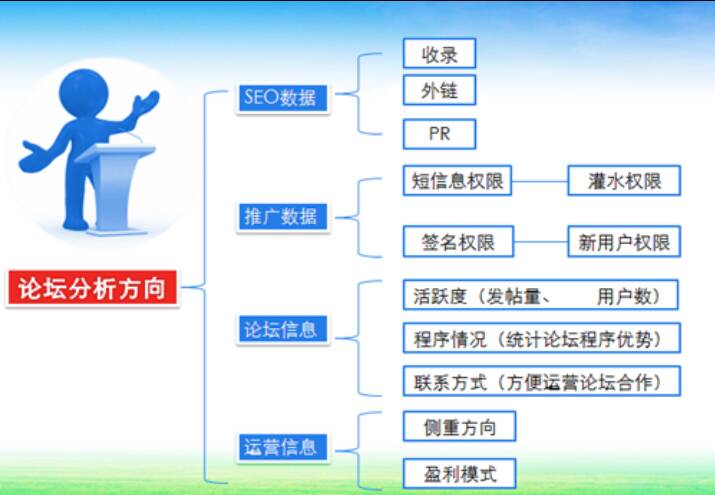 论坛分析方向

SEO数据

收录

外链

PR

推广数据

短信息权限

灌水权限

签名权限

新用户权限

论坛信息

活跃度（发帖量、 用户数）

程序情况（统计论坛程序优势）

联系方式（方便运营论坛合作）

运营信息

侧重方向

盈利模式